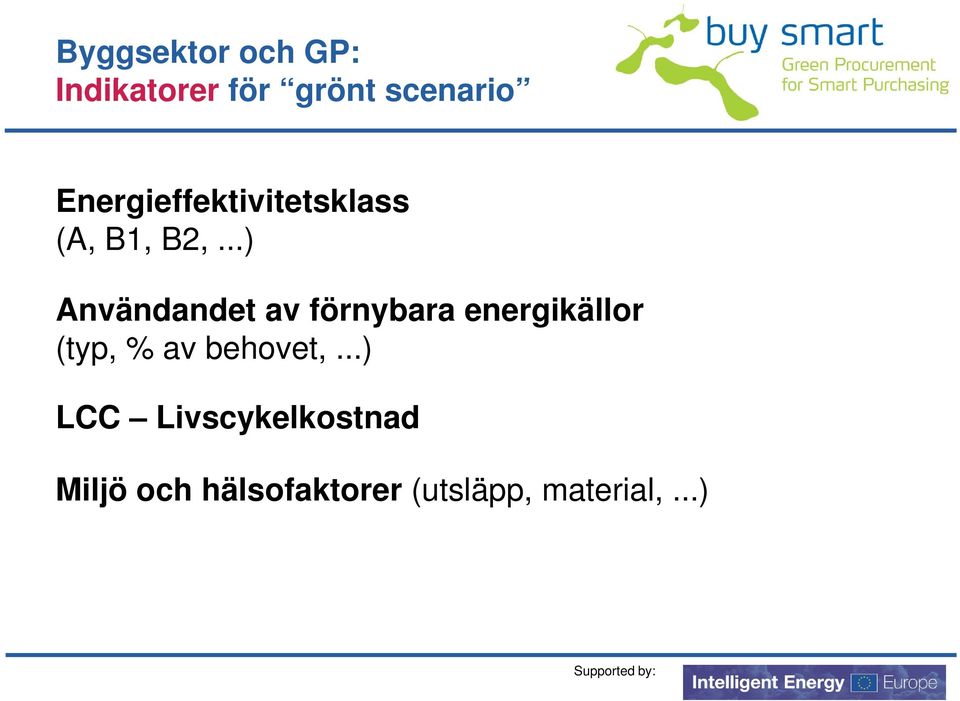 Byggsektor och GP:
Indikatorer för “grönt scenario”

buy smart
Green Procurement
for Smart Purchasing

Energieffektivitetsklass
(A, B1, B2, ...)

Användandet av förnybara energikällor
(typ, % av behovet, ...)

LCC – Livscykelkostnad

Miljö och hälsofaktorer (utsläpp, material, ...)

Supported by:

Intelligent Energy Europe